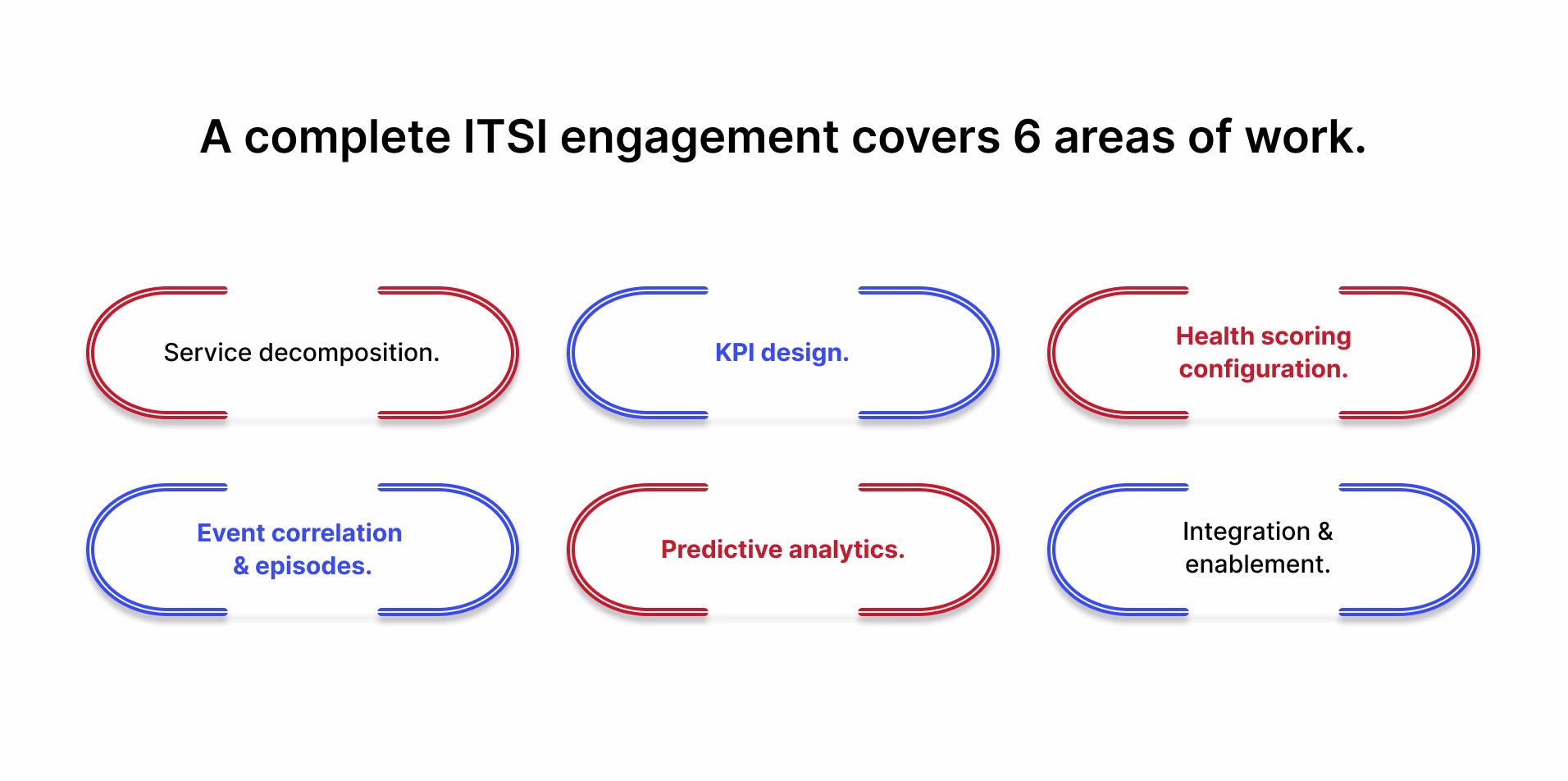 A complete ITSI engagement covers 6 areas of work.

Service decomposition.

KPI design.

Health scoring configuration.

Event correlation & episodes.

Predictive analytics.

Integration & enablement.